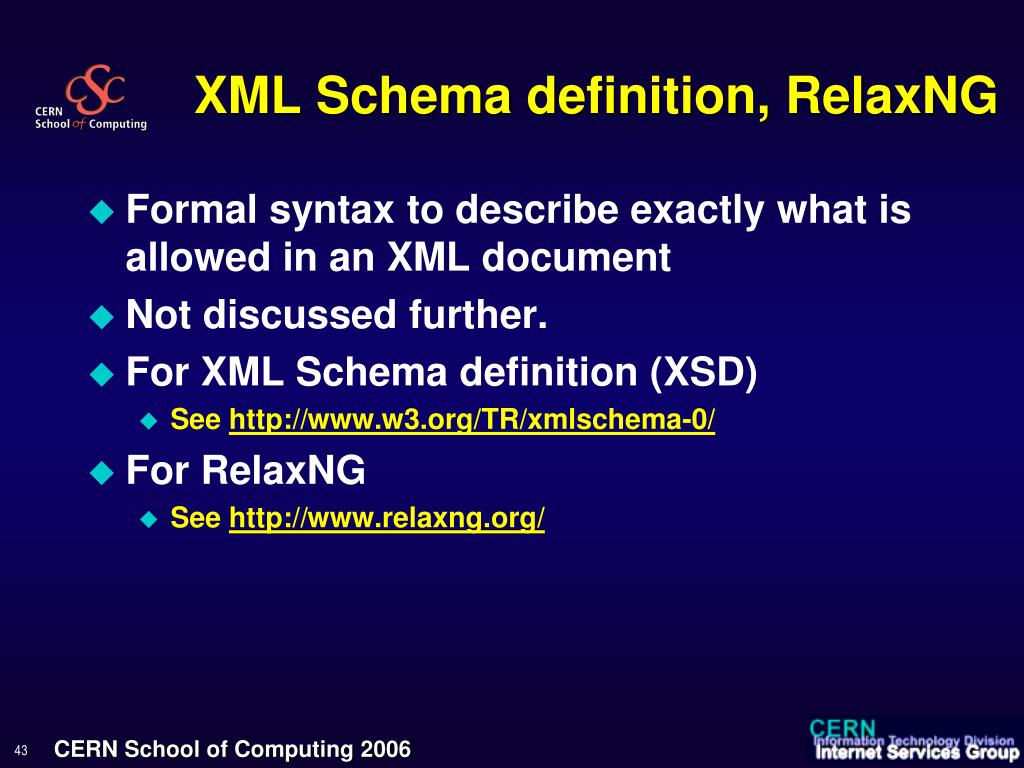 CSC
CERN
School of Computing

XML Schema definition, RelaxNG

Formal syntax to describe exactly what is allowed in an XML document

Not discussed further.

For XML Schema definition (XSD)

See http://www.w3.org/TR/xmlschema-0/

For RelaxNG

See http://www.relaxng.org/

43 CERN School of Computing 2006

CERN
Information Technology Division
Internet Services Group